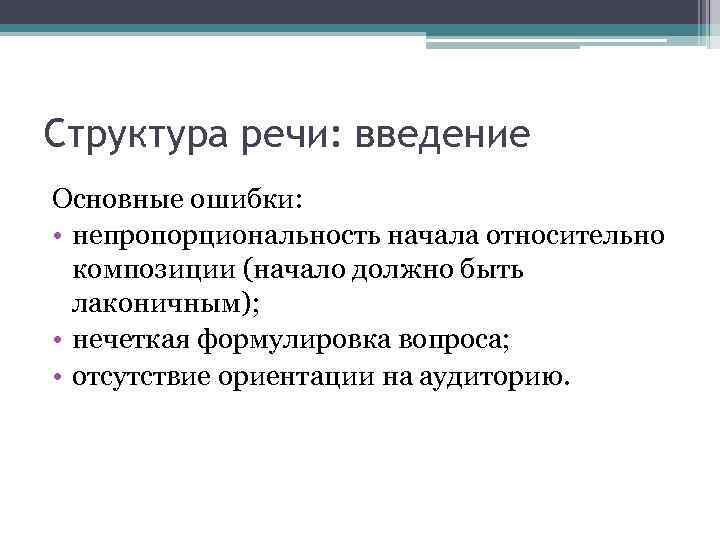 Структура речи: введение

Основные ошибки:
• непропорциональность начала относительно композиции (начало должно быть лаконичным);
• нечеткая формулировка вопроса;
• отсутствие ориентации на аудиторию.